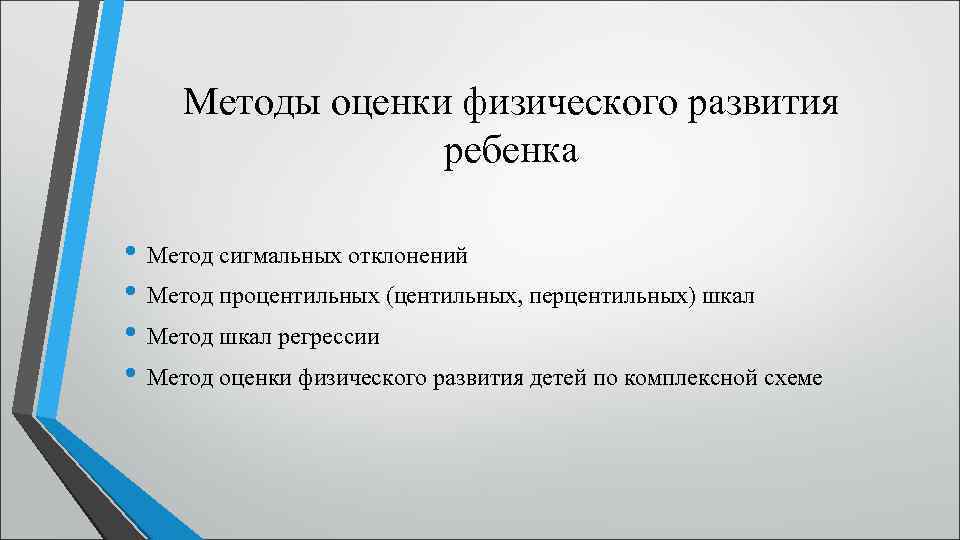 Методы оценки физического развития ребенка

• Метод сигмальных отклонений
• Метод процентильных (центильных, перцентильных) шкал
• Метод шкал регрессии
• Метод оценки физического развития детей по комплексной схеме